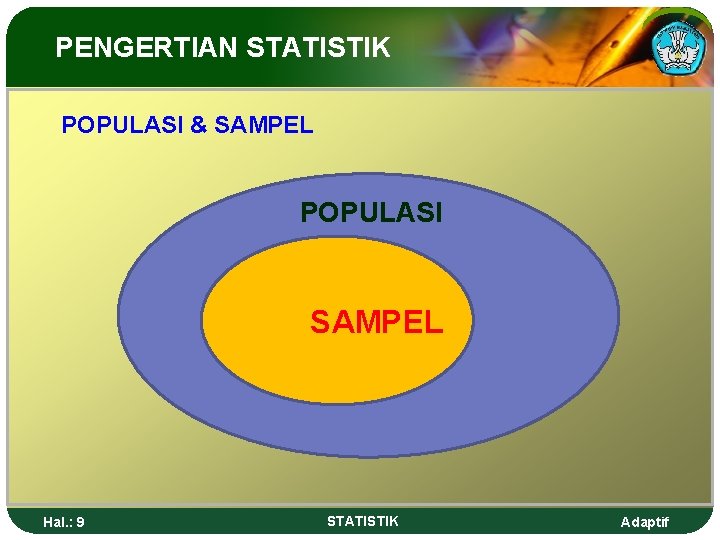 PENGERTIAN STATISTIK

POPULASI & SAMPEL

POPULASI

SAMPEL

Hal.: 9

STATISTIK

Adaptif